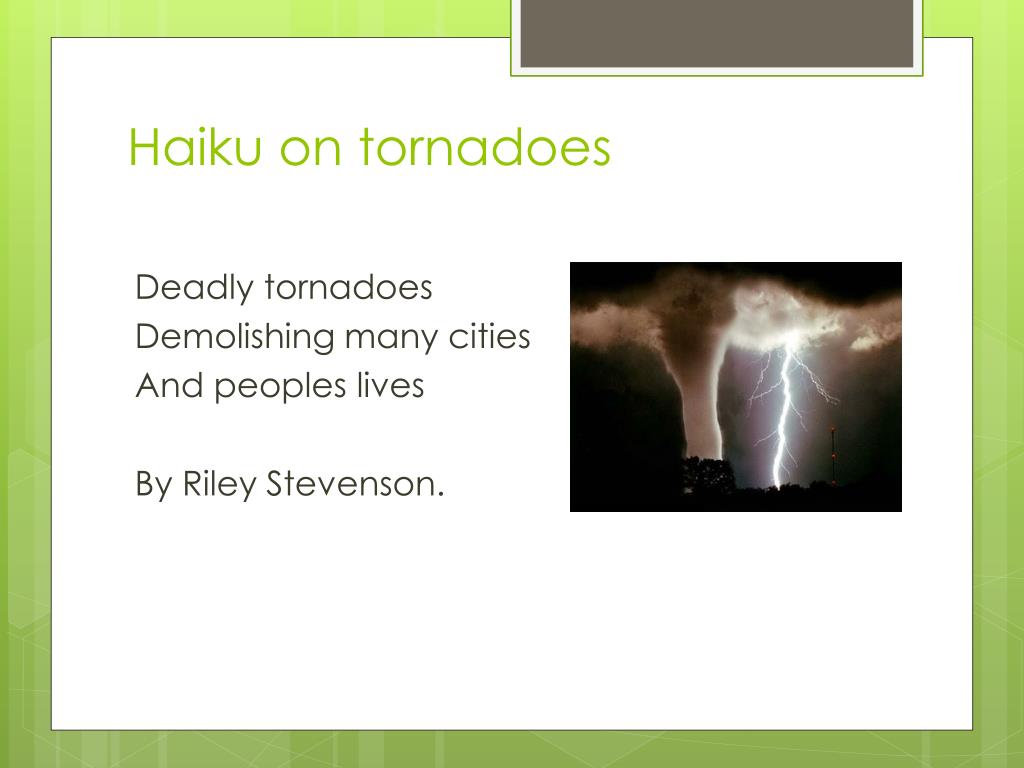 Haiku on tornadoes

Deadly tornadoes
Demolishing many cities
And peoples lives

By Riley Stevenson.